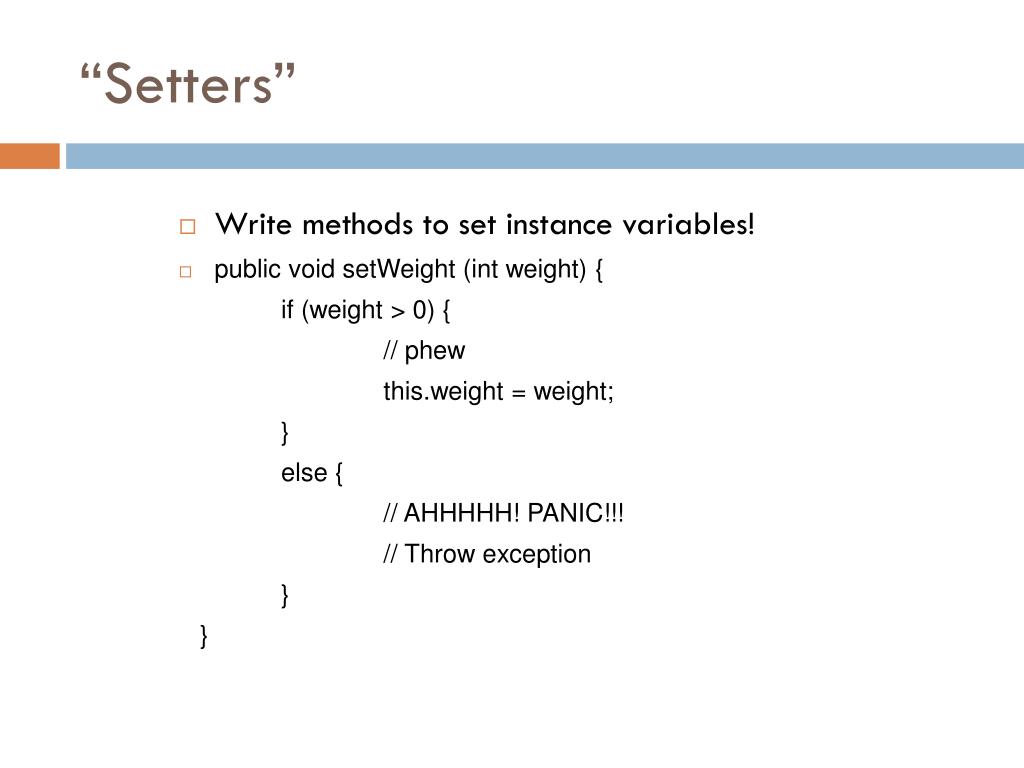 “Setters”

Write methods to set instance variables!

public void setWeight (int weight) {
if (weight > 0) {
// phew
this.weight = weight;
}
else {
// AHHHHH! PANIC!!!
// Throw exception
}
}